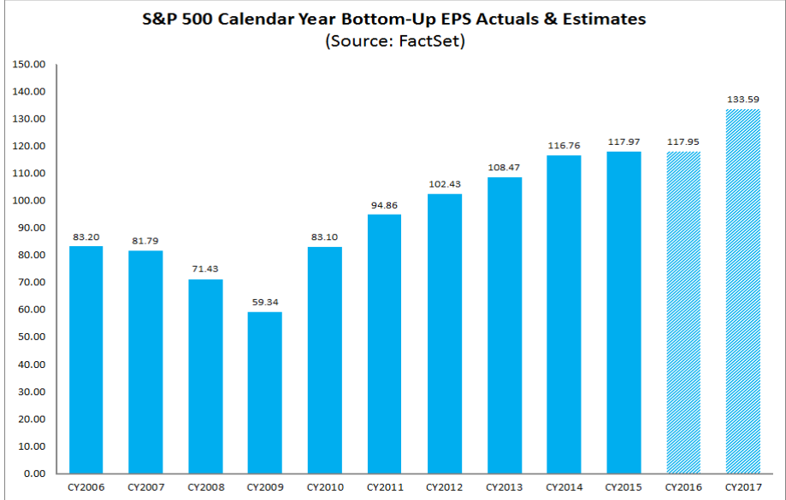 S&P 500 Calendar Year Bottom-Up EPS Actuals & Estimates
(Source: FactSet)

150.00
140.00
130.00
120.00
110.00
100.00
90.00
80.00
70.00
60.00
50.00
40.00
30.00
20.00
10.00
0.00

83.20
81.79
71.43
59.34
83.10
94.86
102.43
108.47
116.76
117.97
117.95
133.59

CY2006
CY2007
CY2008
CY2009
CY2010
CY2011
CY2012
CY2013
CY2014
CY2015
CY2016
CY2017